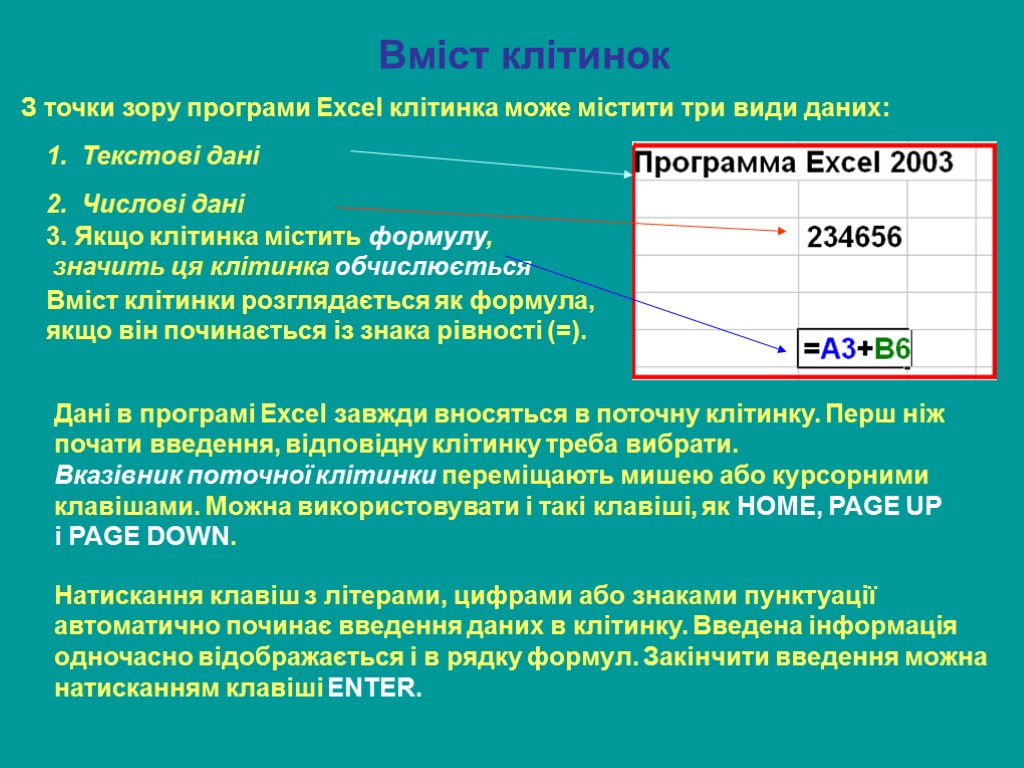 Вміст клітинок

З точки зору програми Excel клітинка може містити три види даних:

1. Текстові дані

2. Числові дані

3. Якщо клітинка містить формулу, значить ця клітинка обчислюється

Вміст клітинки розглядається як формула, якщо він починається із знака рівності (=).

Программа Excel 2003

234656

=A3+B6

Дані в програмі Excel завжди вносяться в поточну клітинку. Перш ніж почати введення, відповідну клітинку треба вибрати. Вказівник поточної клітинки переміщають мишею або курсорними клавішами. Можна використовувати і такі клавіші, як HOME, PAGE UP і PAGE DOWN.

Натискання клавіш з літерами, цифрами або знаками пунктуації автоматично починає введення даних в клітинку. Введена інформація одночасно відображається і в рядку формул. Закінчити введення можна натисканням клавіші ENTER.